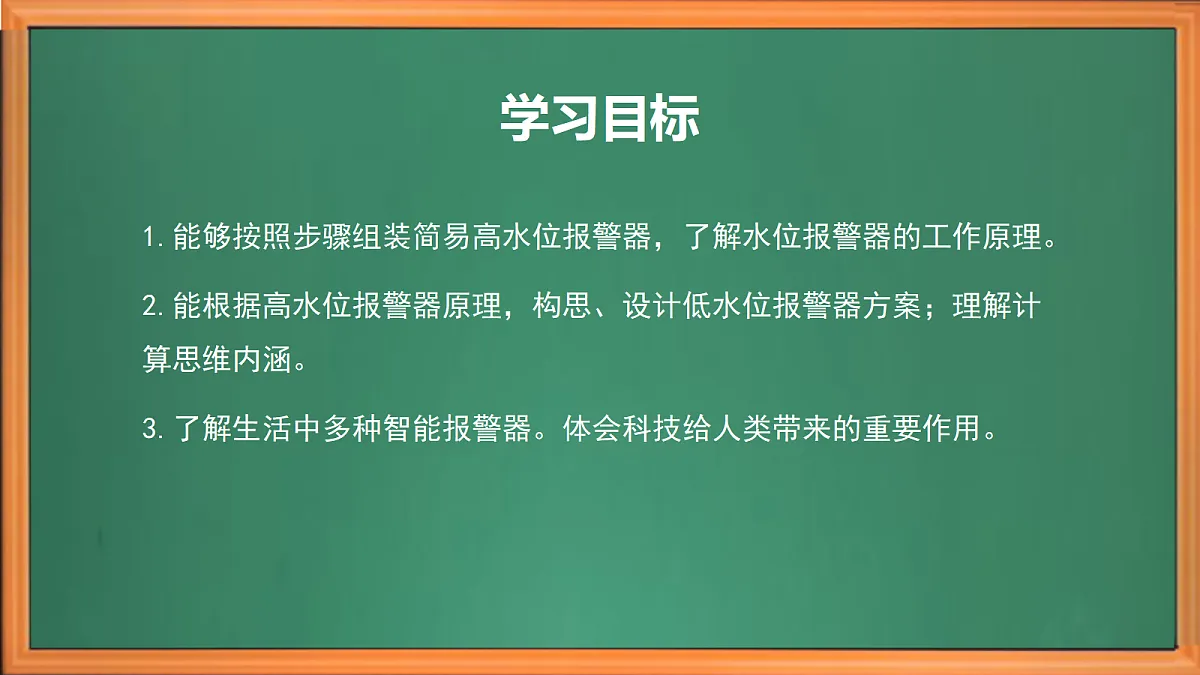 学习目标

1. 能够按照步骤组装简易高水位报警器，了解水位报警器的工作原理。

2. 能根据高水位报警器原理，构思、设计低水位报警器方案；理解计算思维内涵。

3. 了解生活中多种智能报警器。体会科技给人类带来的重要作用。